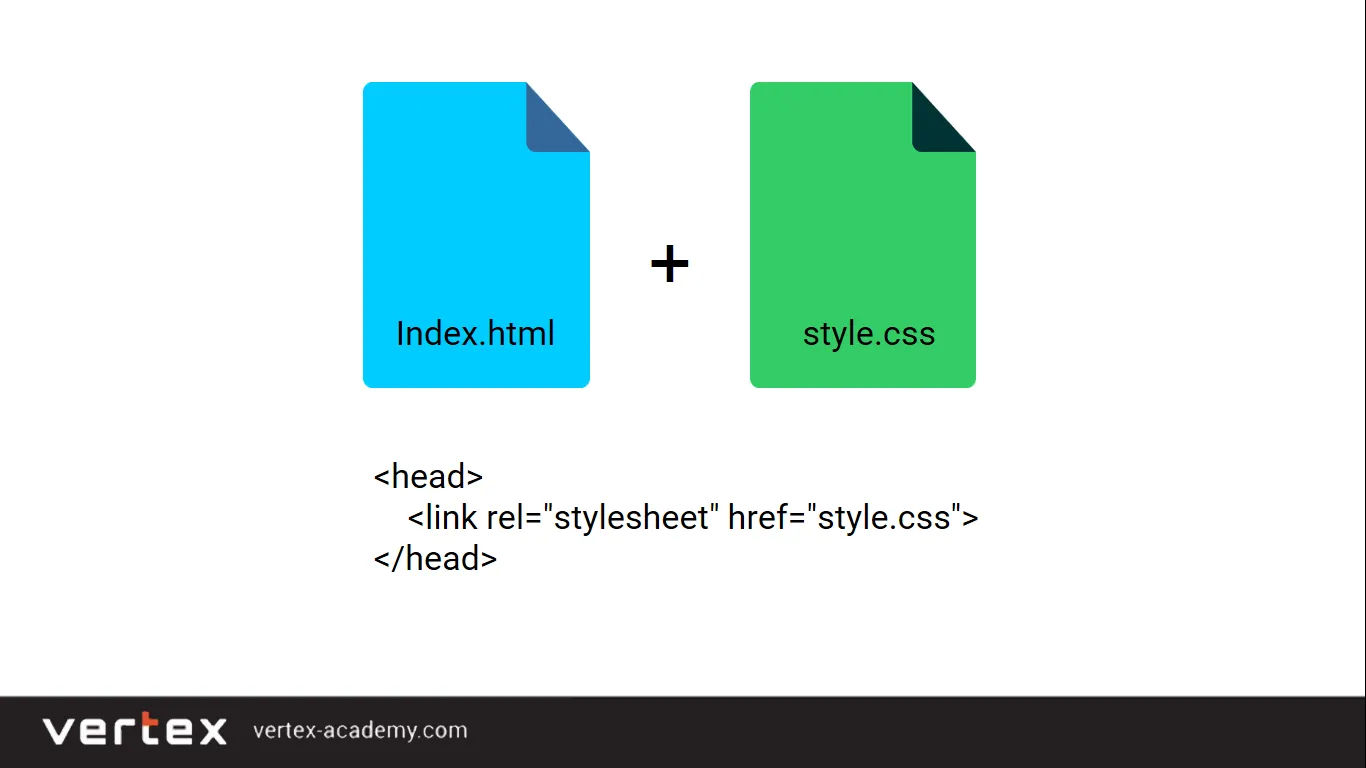 Index.html

+

style.css

<head>
<link rel="stylesheet" href="style.css">
</head>

vertex vertex-academy.com